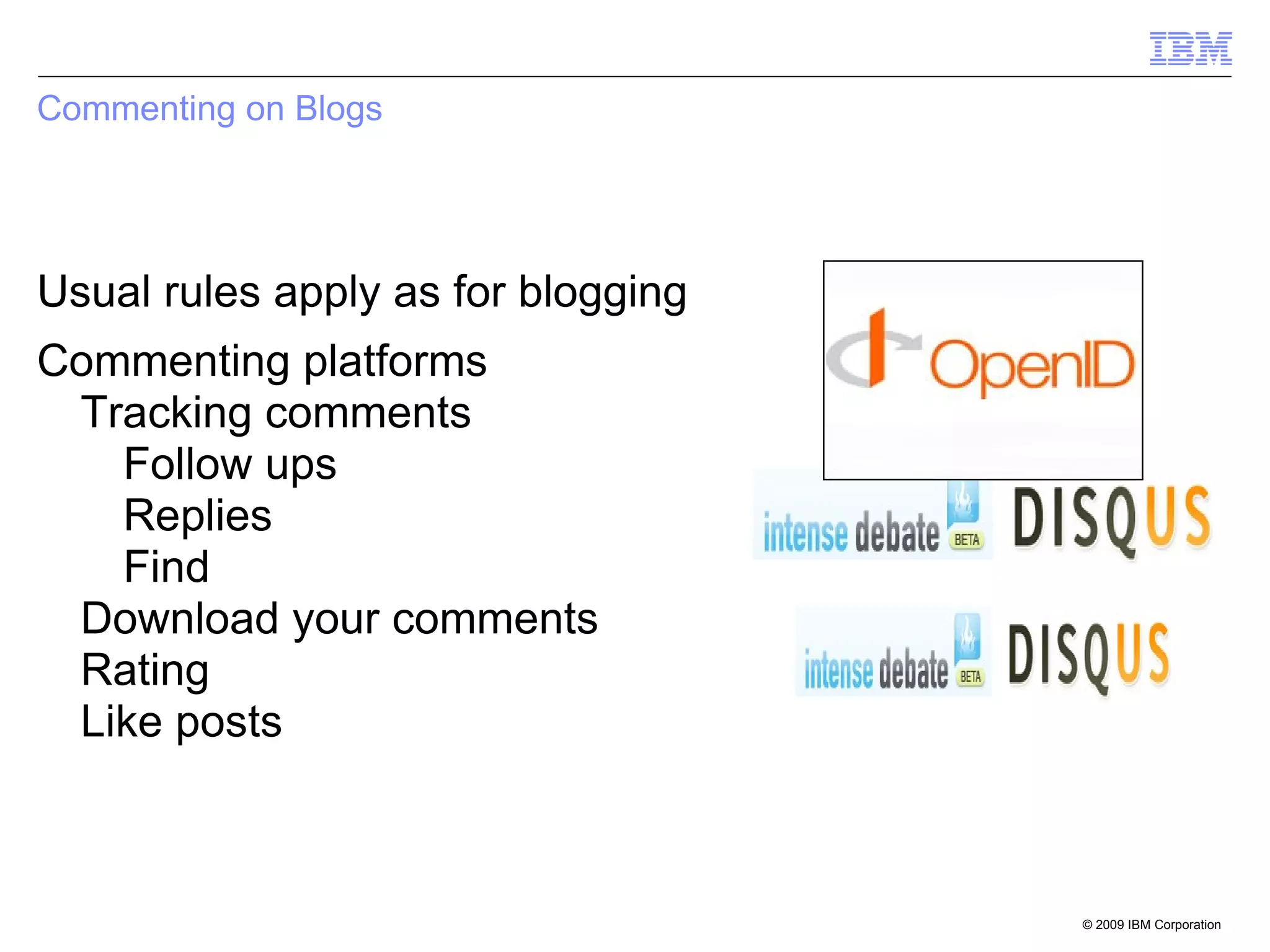 IBM

Commenting on Blogs

Usual rules apply as for blogging

Commenting platforms

Tracking comments

Follow ups

Replies

Find

Download your comments

Rating

Like posts

OpenID

intense debate BETA

DISQUS

intense debate BETA

DISQUS

© 2009 IBM Corporation